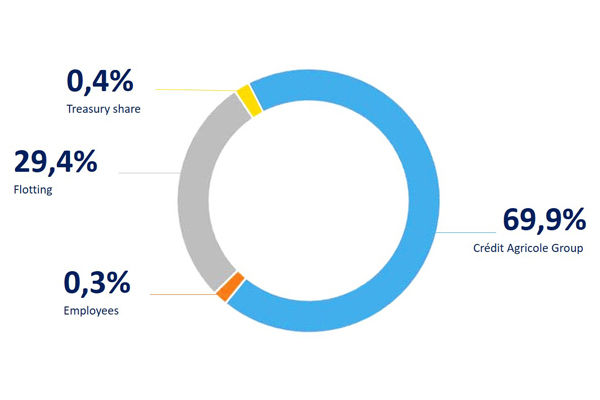 0,4%
Treasury share

29,4%
Flotting

0,3%
Employees

69,9%
Crédit Agricole Group